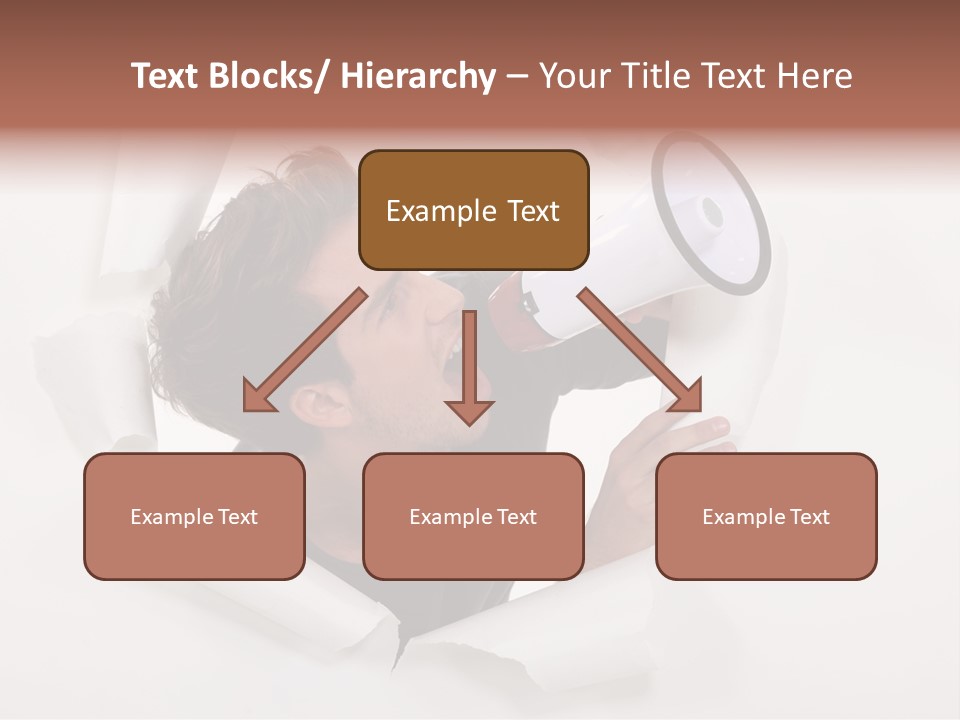 Text Blocks/ Hierarchy – Your Title Text Here

Example Text

Example Text

Example Text

Example Text